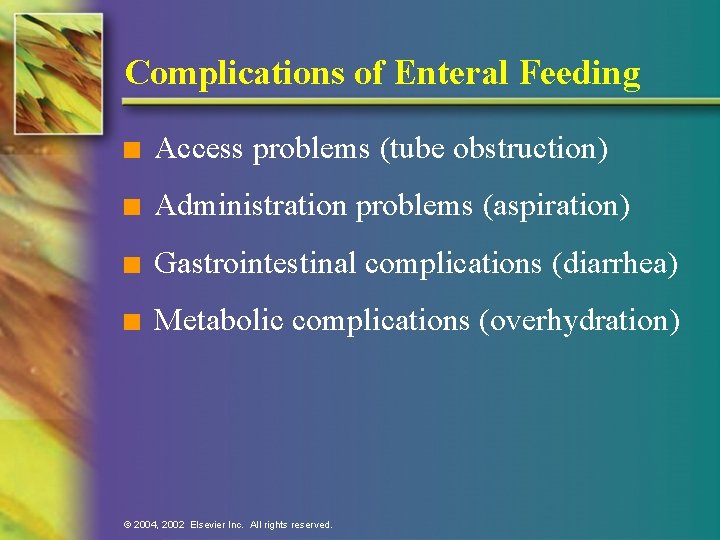 Complications of Enteral Feeding

■ Access problems (tube obstruction)

■ Administration problems (aspiration)

■ Gastrointestinal complications (diarrhea)

■ Metabolic complications (overhydration)

© 2004, 2002 Elsevier Inc. All rights reserved.